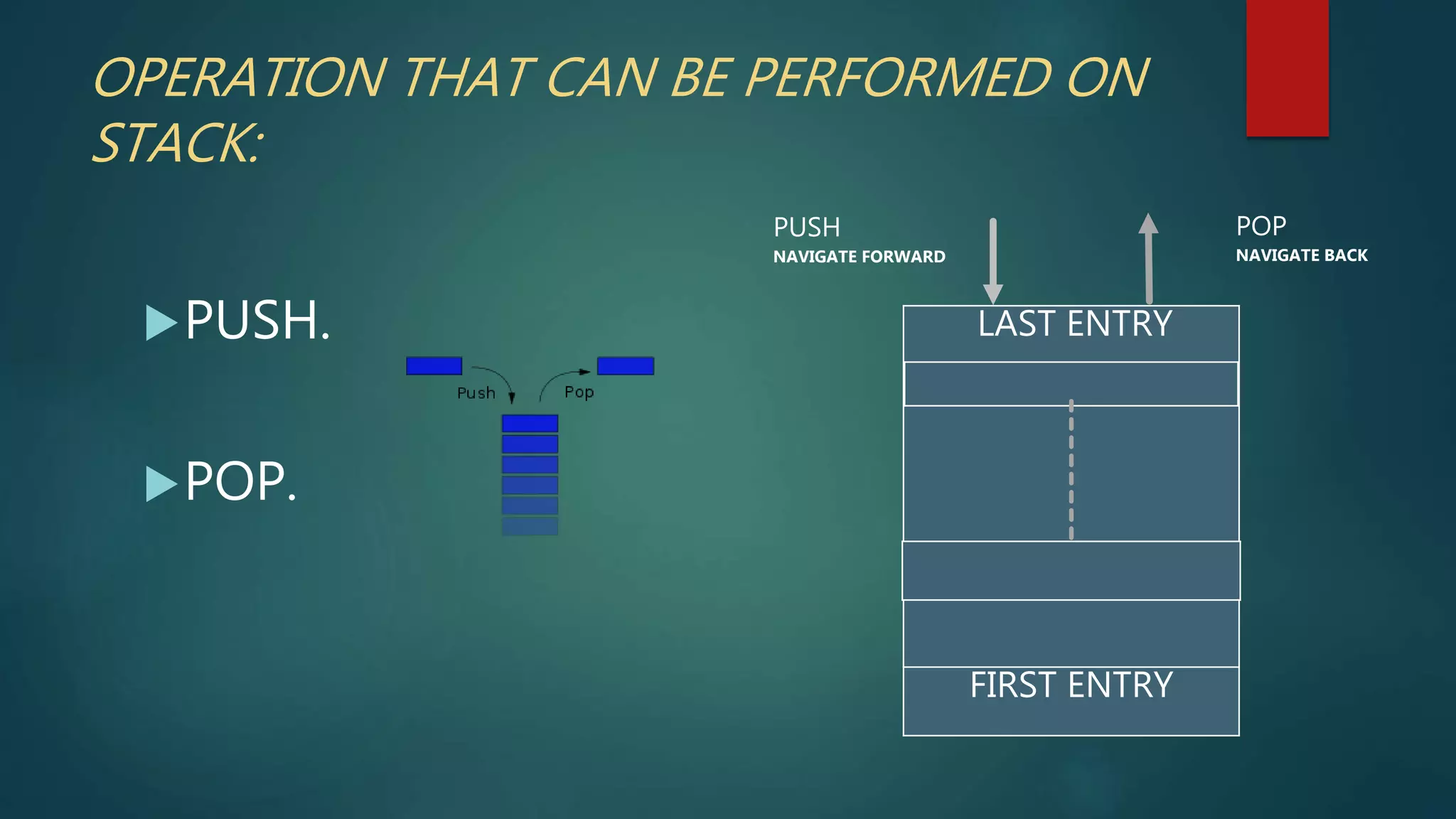 OPERATION THAT CAN BE PERFORMED ON STACK:

PUSH.

POP.

Push

Pop

PUSH
NAVIGATE FORWARD

POP
NAVIGATE BACK

LAST ENTRY

FIRST ENTRY